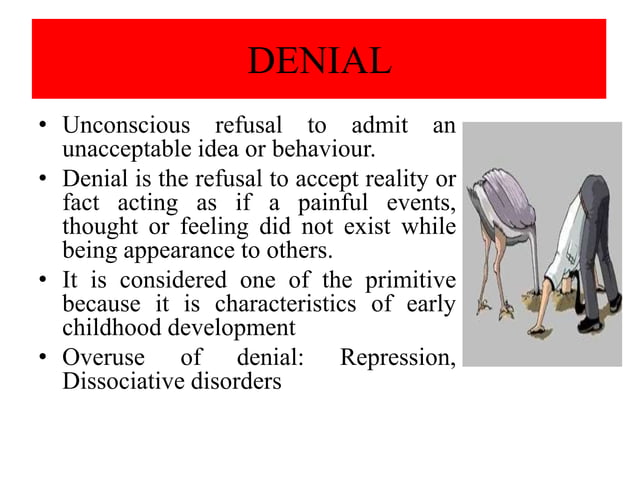 DENIAL

• Unconscious refusal to admit an unacceptable idea or behaviour.
• Denial is the refusal to accept reality or fact acting as if a painful events, thought or feeling did not exist while being appearance to others.
• It is considered one of the primitive because it is characteristics of early childhood development
• Overuse of denial: Repression, Dissociative disorders